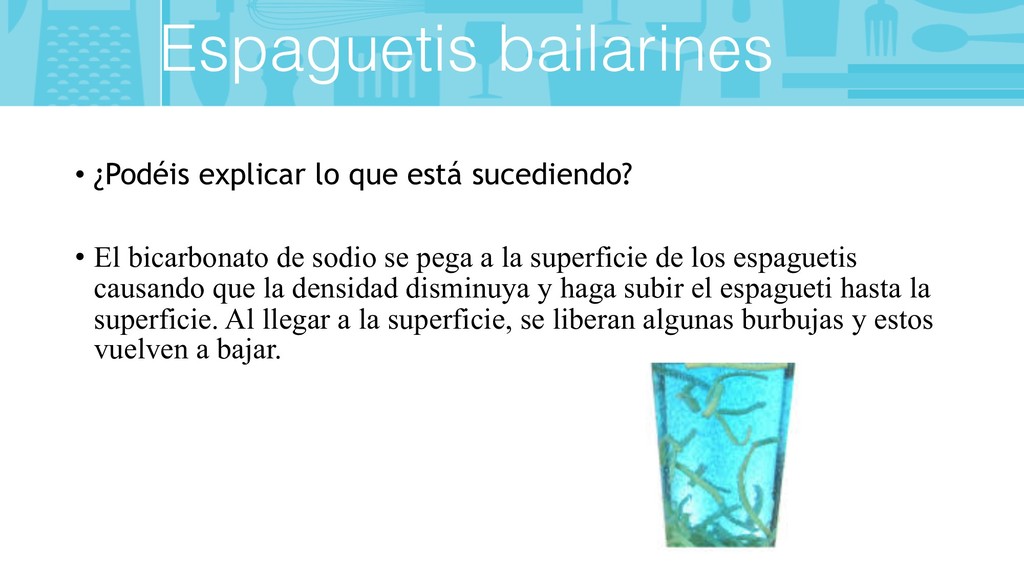 Espaguetis bailarines

• ¿Podéis explicar lo que está sucediendo?

• El bicarbonato de sodio se pega a la superficie de los espaguetis causando que la densidad disminuya y haga subir el espagueti hasta la superficie. Al llegar a la superficie, se liberan algunas burbujas y estos vuelven a bajar.